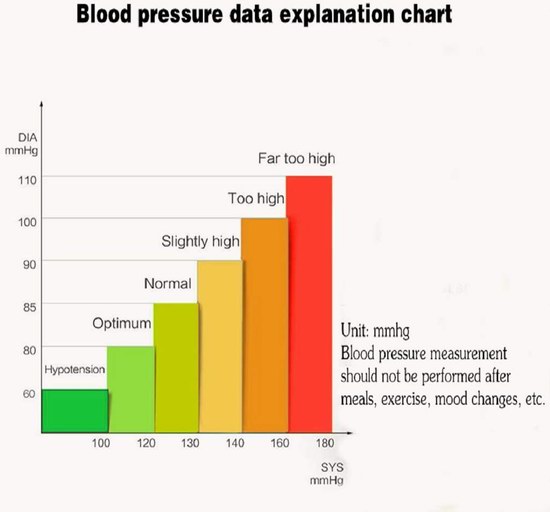 Blood pressure data explanation chart

DIA
mmHg

110
100
90
85
80
60

Far too high
Too high
Slightly high
Normal
Optimum
Hypotension

100 120 130 140 160 180

SYS
mmHg

Unit: mmhg
Blood pressure measurement should not be performed after meals, exercise, mood changes, etc.